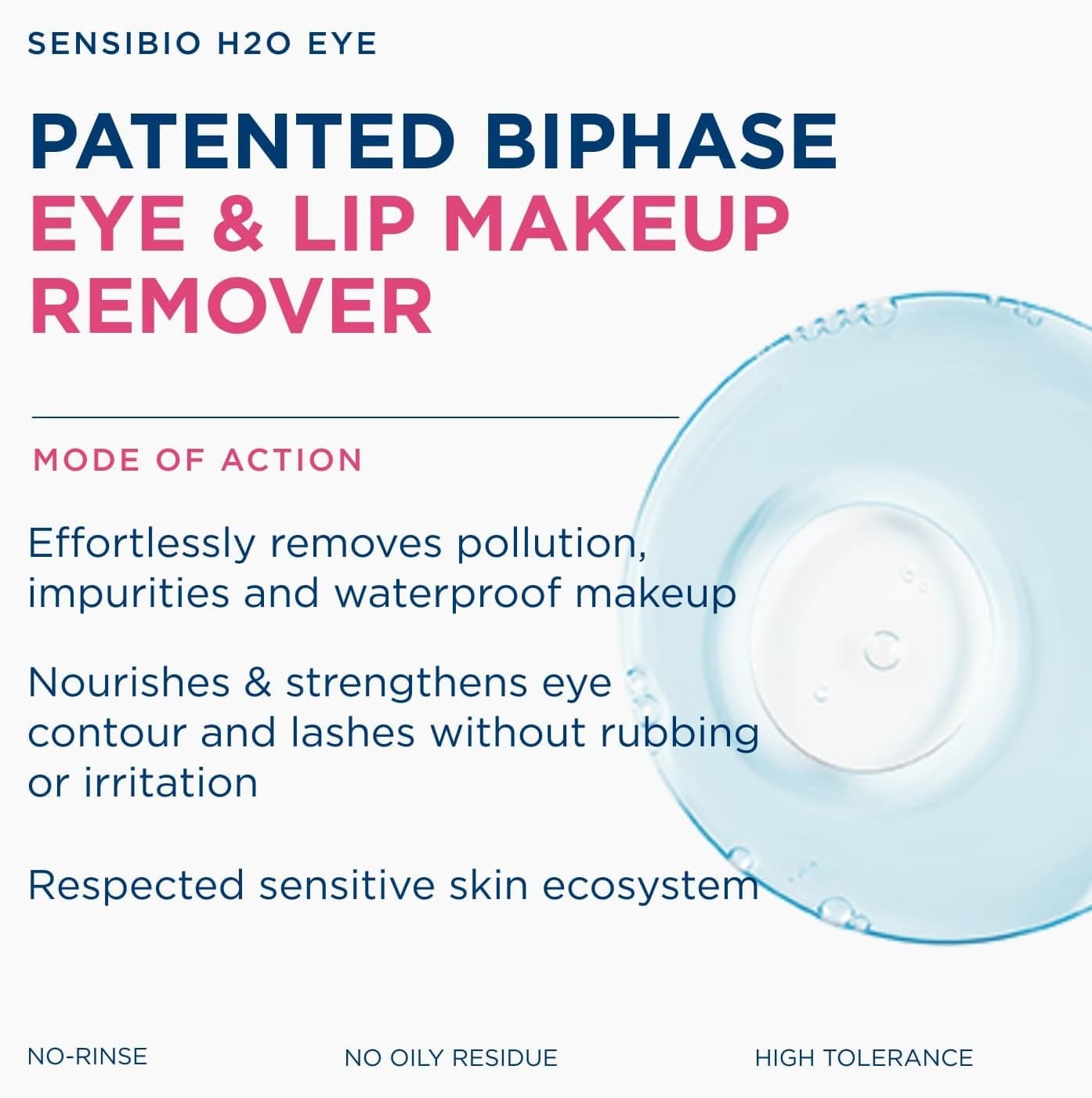 SENSIBIO H2O EYE

PATENTED BIPHASE
EYE & LIP MAKEUP REMOVER

MODE OF ACTION

Effortlessly removes pollution, impurities and waterproof makeup

Nourishes & strengthens eye contour and lashes without rubbing or irritation

Respected sensitive skin ecosystem

NO-RINSE

NO OILY RESIDUE

HIGH TOLERANCE